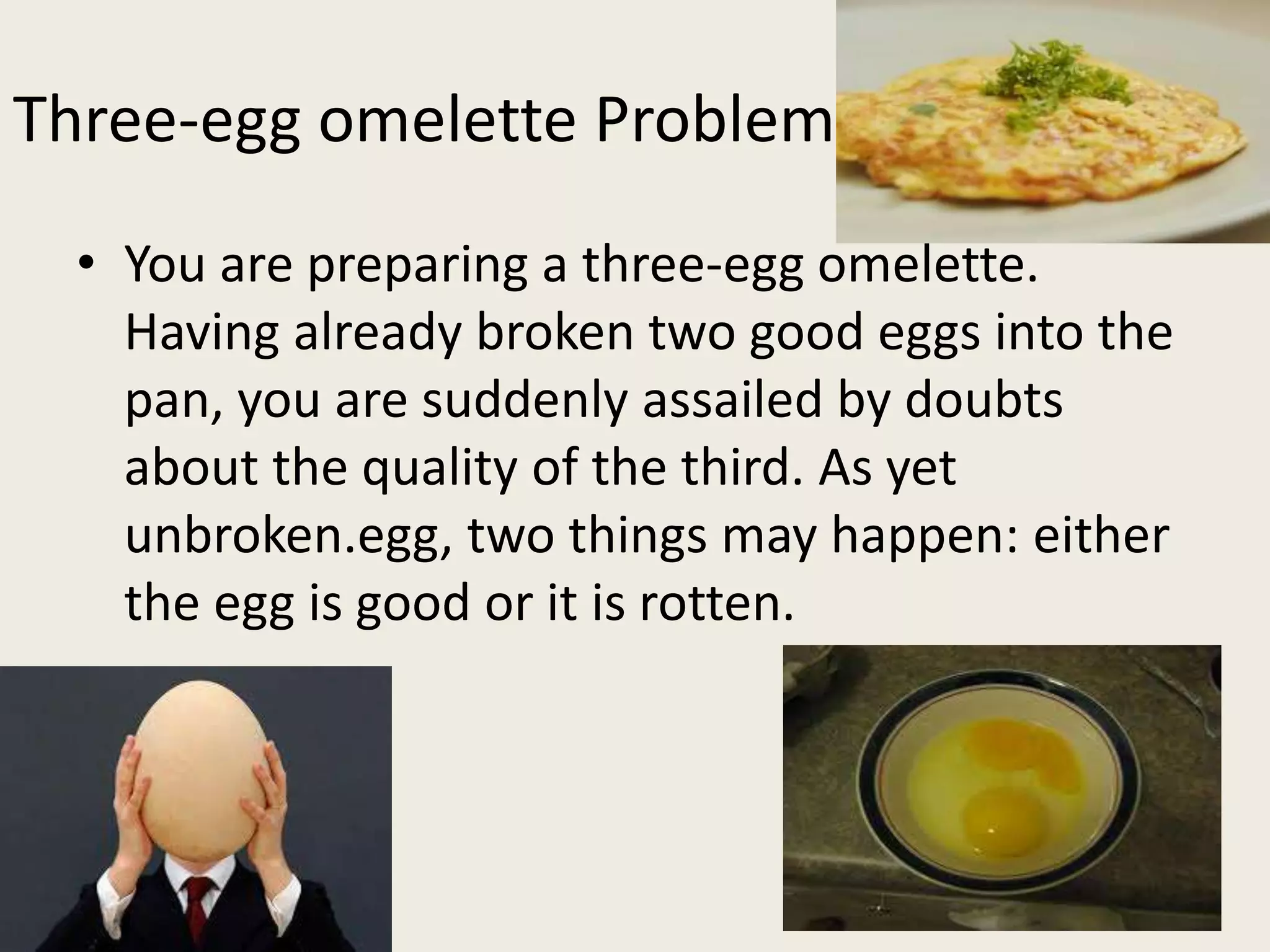 Three-egg omelette Problem

• You are preparing a three-egg omelette. Having already broken two good eggs into the pan, you are suddenly assailed by doubts about the quality of the third. As yet unbroken.egg, two things may happen: either the egg is good or it is rotten.